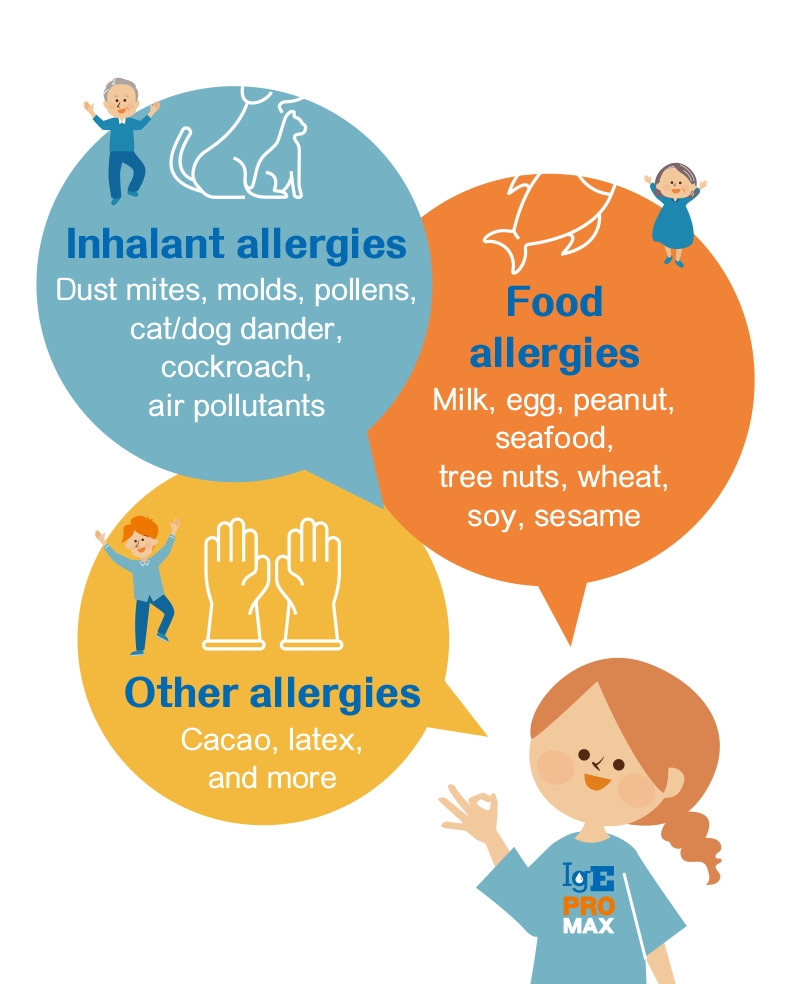 Inhalant allergies
Dust mites, molds, pollens, cat/dog dander, cockroach, air pollutants

Food allergies
Milk, egg, peanut, seafood, tree nuts, wheat, soy, sesame

Other allergies
Cacao, latex, and more

IgE
PRO
MAX